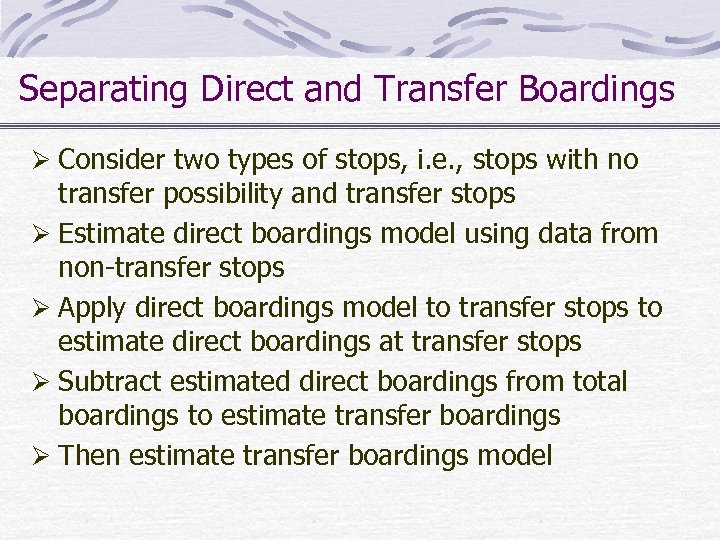 Separating Direct and Transfer Boardings

➢ Consider two types of stops, i.e., stops with no transfer possibility and transfer stops
➢ Estimate direct boardings model using data from non-transfer stops
➢ Apply direct boardings model to transfer stops to estimate direct boardings at transfer stops
➢ Subtract estimated direct boardings from total boardings to estimate transfer boardings
➢ Then estimate transfer boardings model